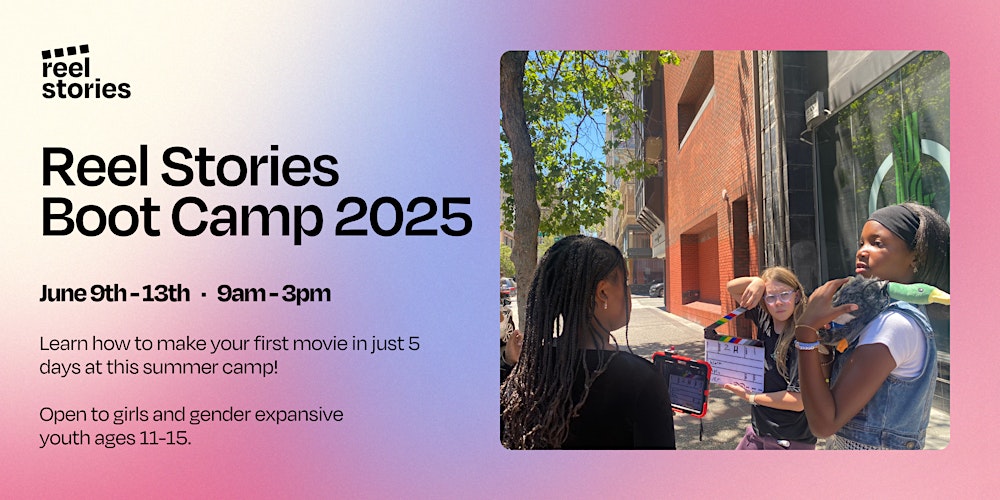 reel stories

Reel Stories Boot Camp 2025

June 9th - 13th · 9am - 3pm

Learn how to make your first movie in just 5 days at this summer camp!

Open to girls and gender expansive youth ages 11-15.